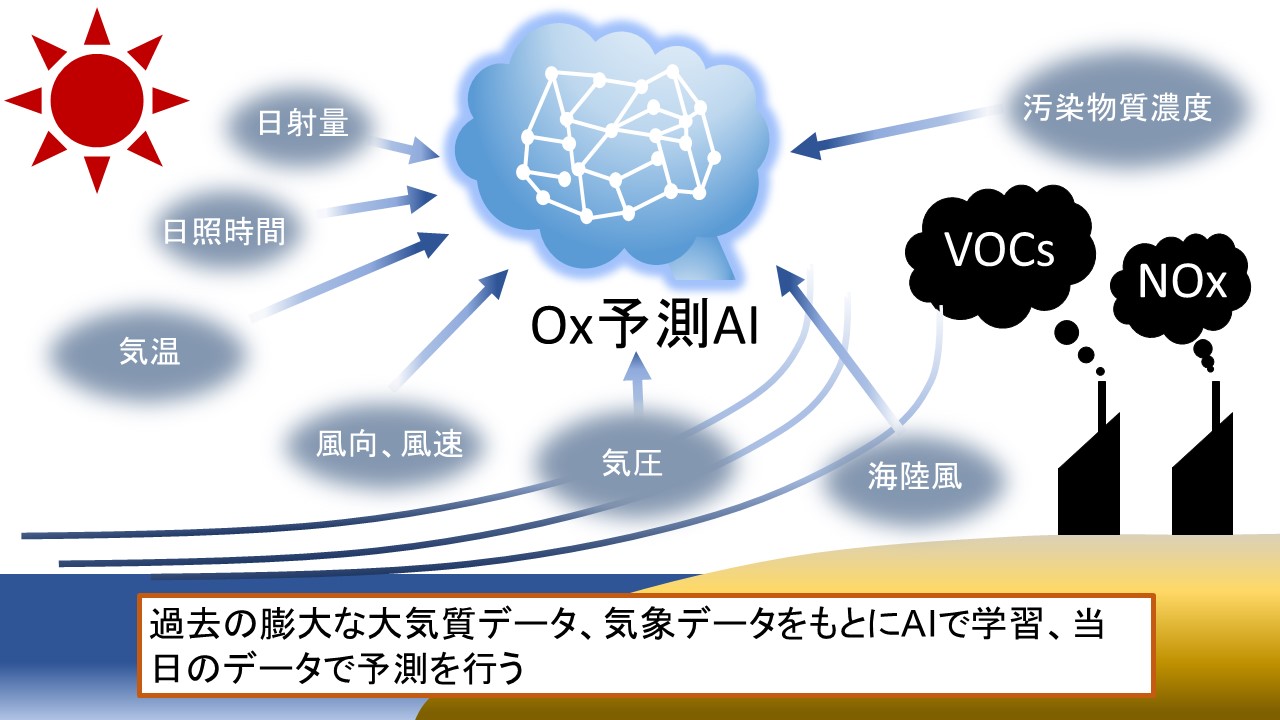 日射量

日照時間

気温

風向、風速

気圧

海陸風

汚染物質濃度

VOCs

NOx

Ox予測AI

過去の膨大な大気質データ、気象データをもとにAIで学習、当日のデータで予測を行う